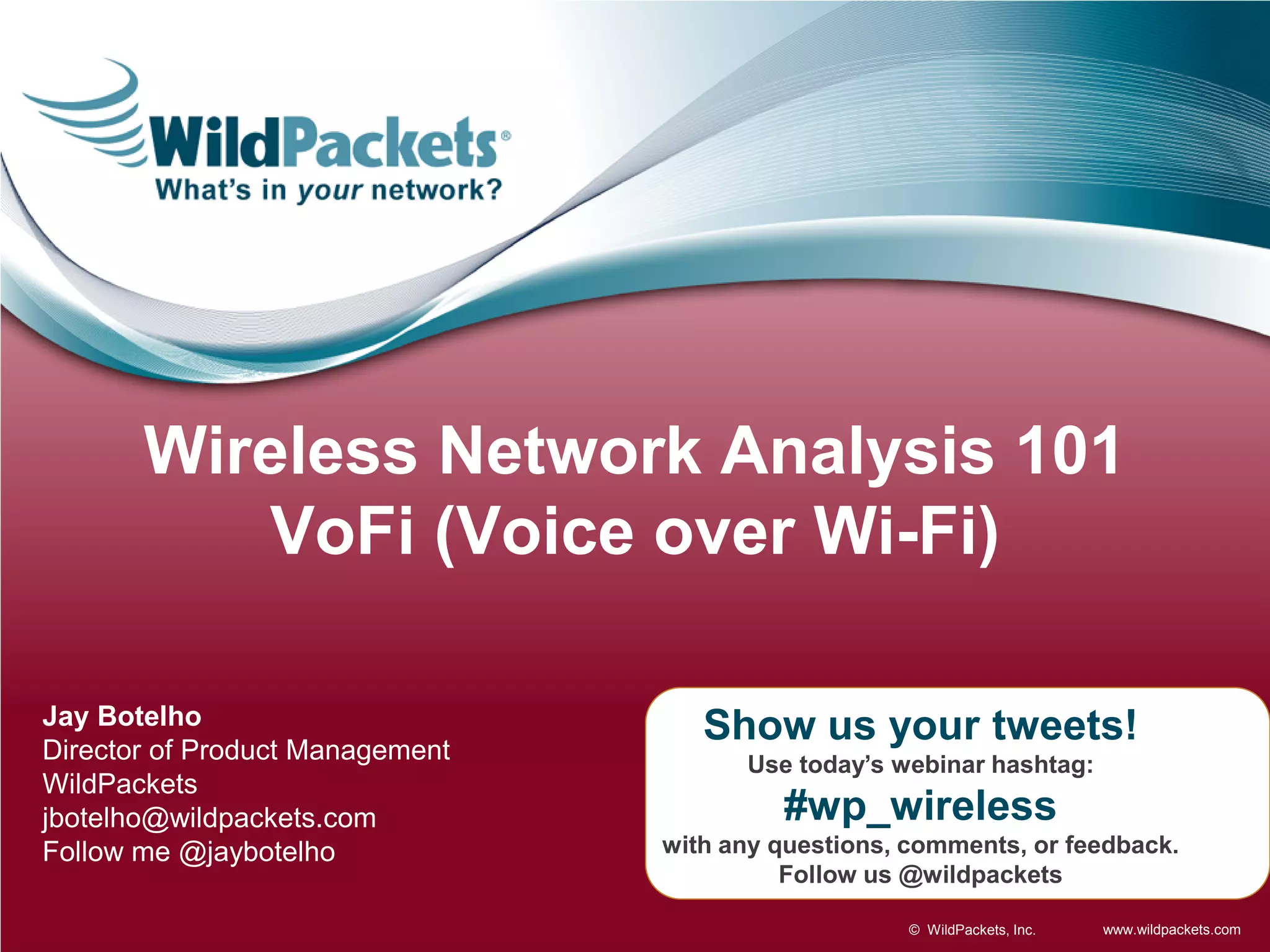 WildPackets®
What's in your network?

Wireless Network Analysis 101
VoFi (Voice over Wi-Fi)

Jay Botelho
Director of Product Management
WildPackets
jbotelho@wildpackets.com
Follow me @jaybotelho

Show us your tweets!
Use today's webinar hashtag:
#wp_wireless
with any questions, comments, or feedback.
Follow us @wildpackets

© WildPackets, Inc.
www.wildpackets.com